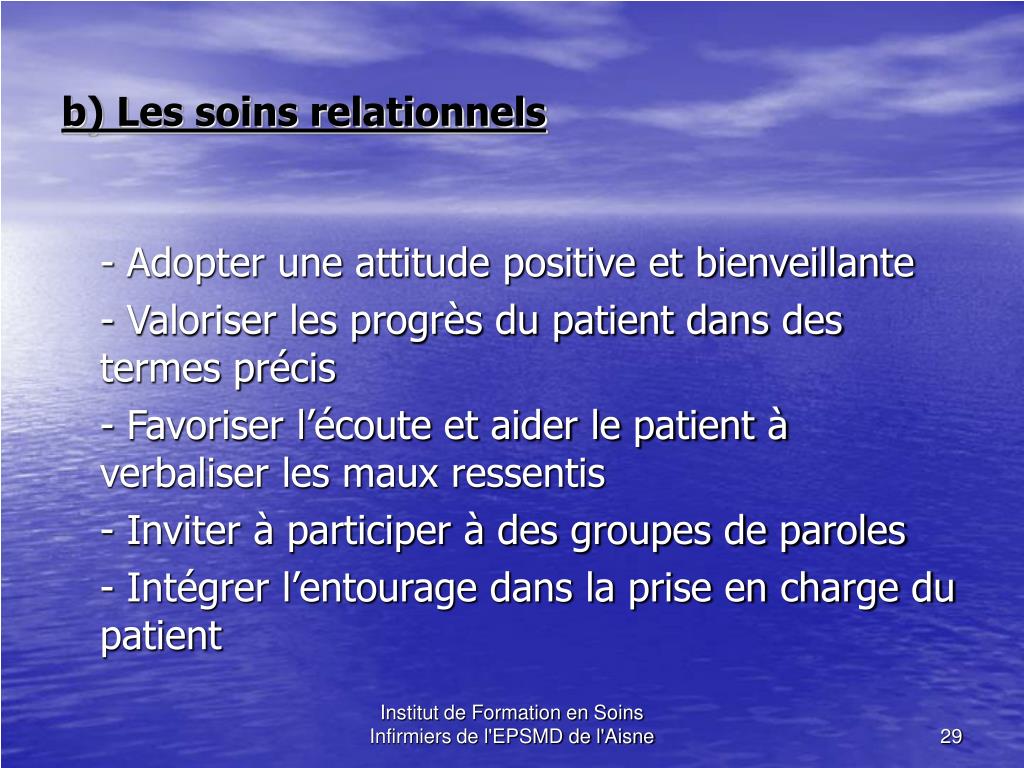 b) Les soins relationnels

- Adopter une attitude positive et bienveillante

- Valoriser les progrès du patient dans des termes précis

- Favoriser l’écoute et aider le patient à verbaliser les maux ressentis

- Inviter à participer à des groupes de paroles

- Intégrer l’entourage dans la prise en charge du patient

Institut de Formation en Soins Infirmiers de l'EPSMD de l'Aisne

29